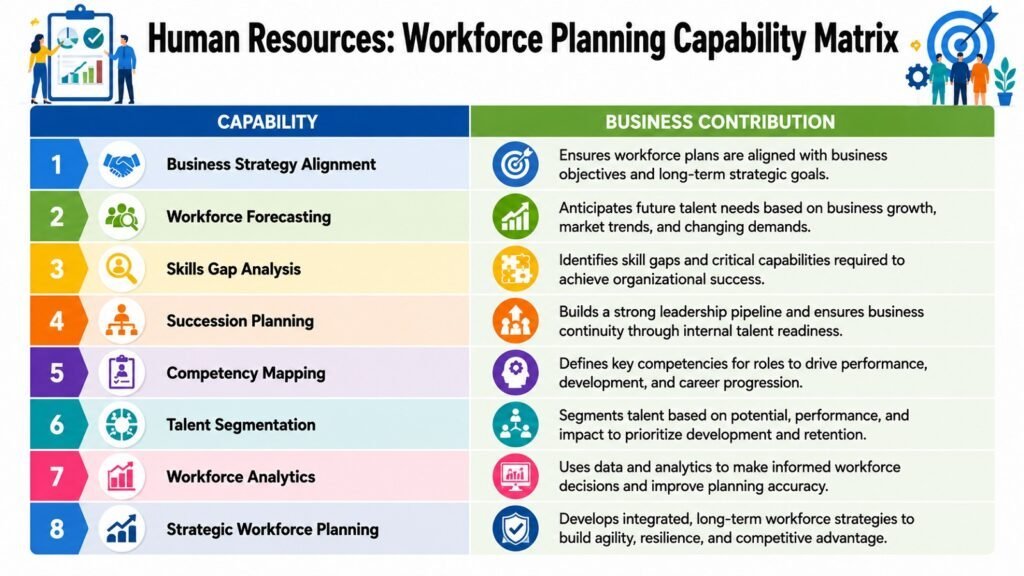 Human Resources: Workforce Planning Capability Matrix

| | CAPABILITY | BUSINESS CONTRIBUTION |
|---|---|---|
| 1 | Business Strategy Alignment | Ensures workforce plans are aligned with business objectives and long-term strategic goals. |
| 2 | Workforce Forecasting | Anticipates future talent needs based on business growth, market trends, and changing demands. |
| 3 | Skills Gap Analysis | Identifies skill gaps and critical capabilities required to achieve organizational success. |
| 4 | Succession Planning | Builds a strong leadership pipeline and ensures business continuity through internal talent readiness. |
| 5 | Competency Mapping | Defines key competencies for roles to drive performance, development, and career progression. |
| 6 | Talent Segmentation | Segments talent based on potential, performance, and impact to prioritize development and retention. |
| 7 | Workforce Analytics | Uses data and analytics to make informed workforce decisions and improve planning accuracy. |
| 8 | Strategic Workforce Planning | Develops integrated, long-term workforce strategies to build agility, resilience, and competitive advantage. |